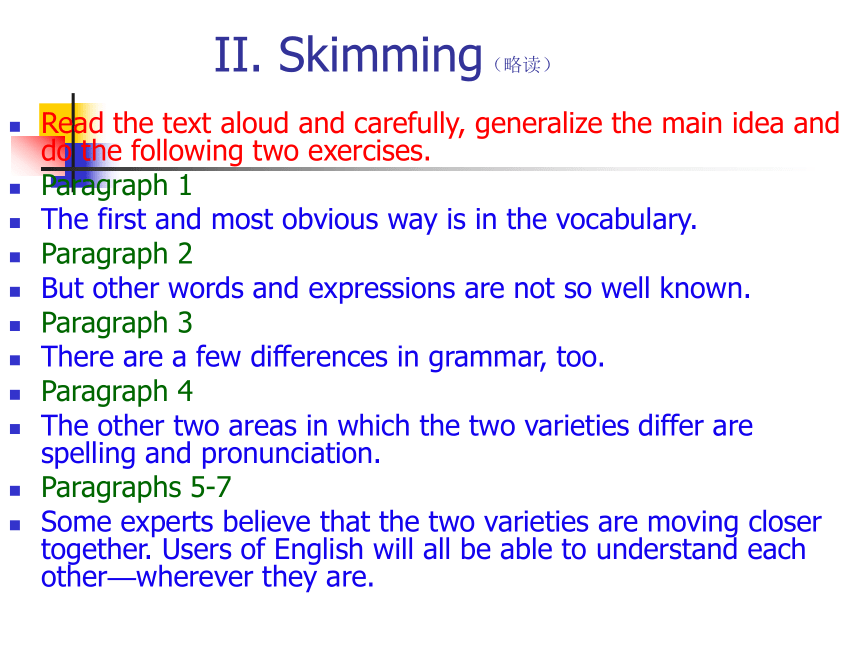 II. Skimming（略读）

- Read the text aloud and carefully, generalize the main idea and do the following two exercises.
- Paragraph 1
- The first and most obvious way is in the vocabulary.
- Paragraph 2
- But other words and expressions are not so well known.
- Paragraph 3
- There are a few differences in grammar, too.
- Paragraph 4
- The other two areas in which the two varieties differ are spelling and pronunciation.
- Paragraphs 5-7
- Some experts believe that the two varieties are moving closer together. Users of English will all be able to understand each other—wherever they are.